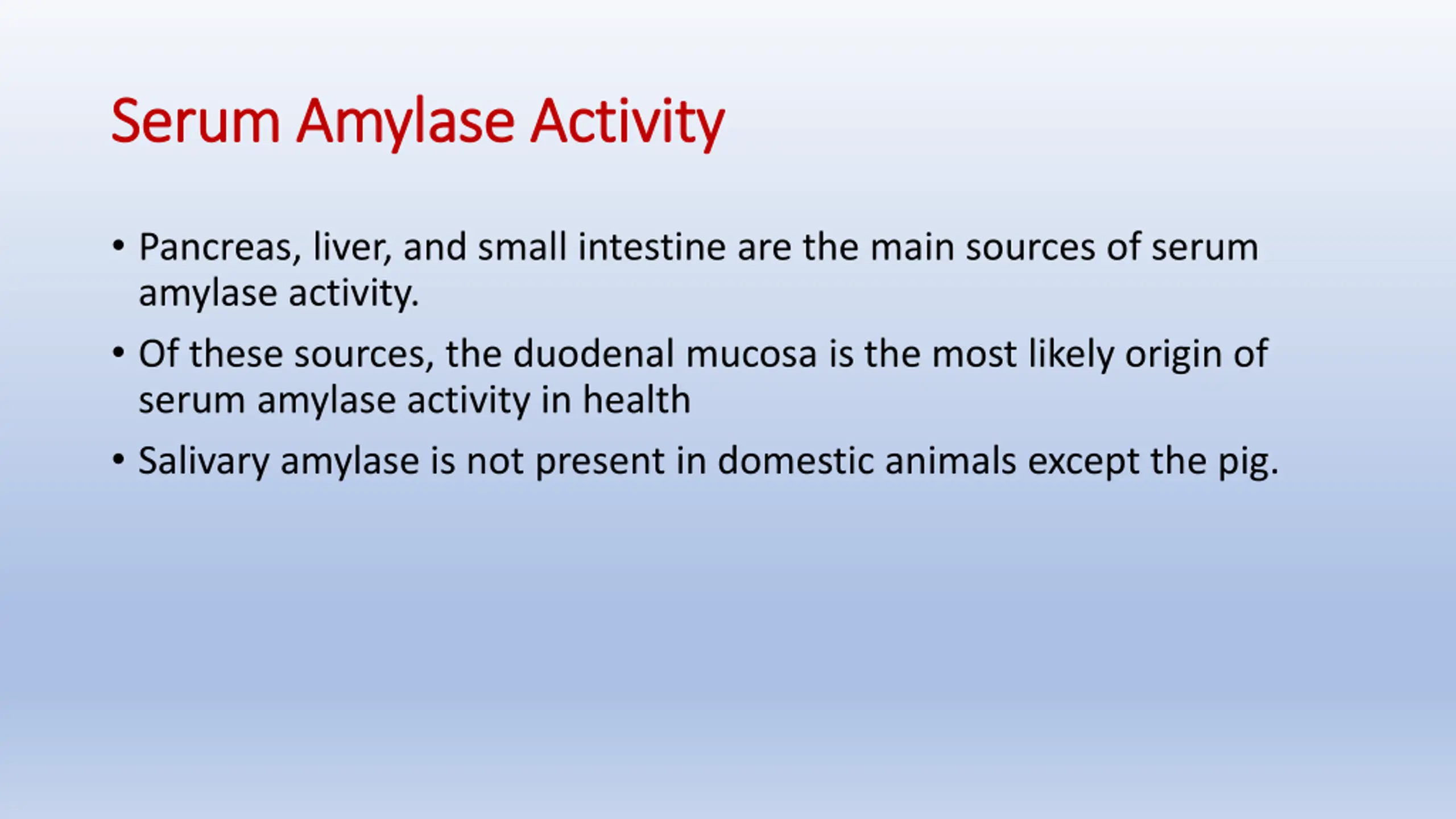 Serum Amylase Activity

• Pancreas, liver, and small intestine are the main sources of serum amylase activity.
• Of these sources, the duodenal mucosa is the most likely origin of serum amylase activity in health
• Salivary amylase is not present in domestic animals except the pig.